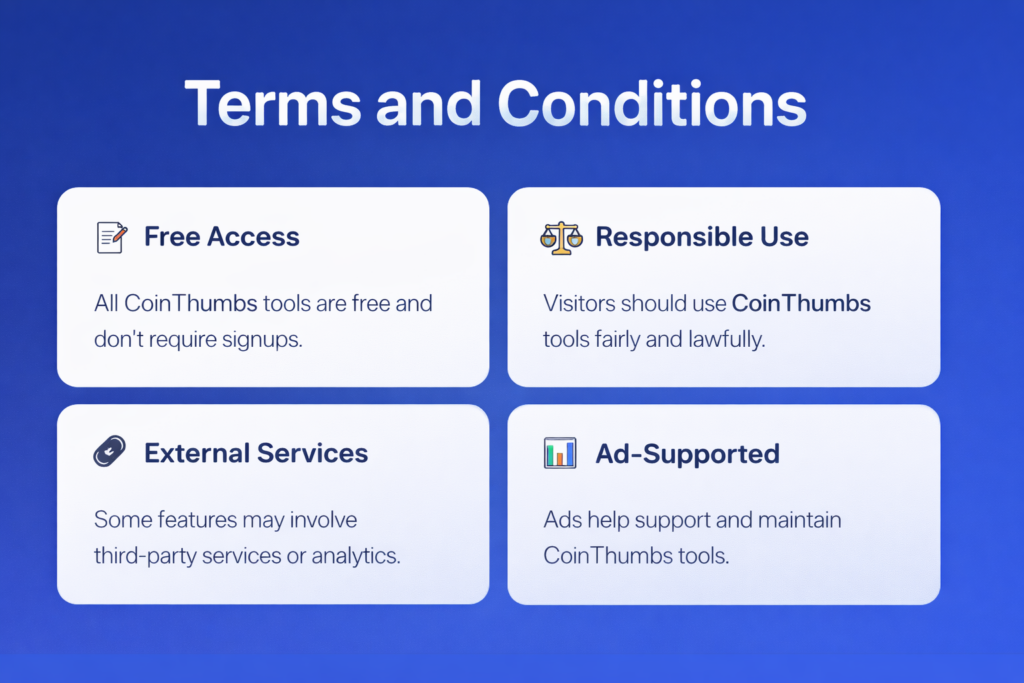 Terms and Conditions

Free Access

All CoinThumbs tools are free and don't require signups.

Responsible Use

Visitors should use CoinThumbs tools fairly and lawfully.

External Services

Some features may involve third-party services or analytics.

Ad-Supported

Ads help support and maintain CoinThumbs tools.